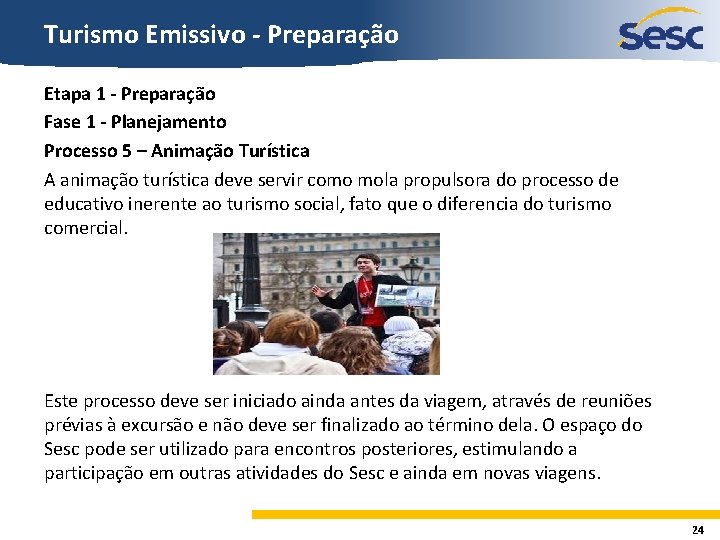 Turismo Emissivo - Preparação

Sesc

Etapa 1 - Preparação

Fase 1 - Planejamento

Processo 5 – Animação Turística

A animação turística deve servir como mola propulsora do processo de educativo inerente ao turismo social, fato que o diferencia do turismo comercial.

Este processo deve ser iniciado ainda antes da viagem, através de reuniões prévias à excursão e não deve ser finalizado ao término dela. O espaço do Sesc pode ser utilizado para encontros posteriores, estimulando a participação em outras atividades do Sesc e ainda em novas viagens.

24